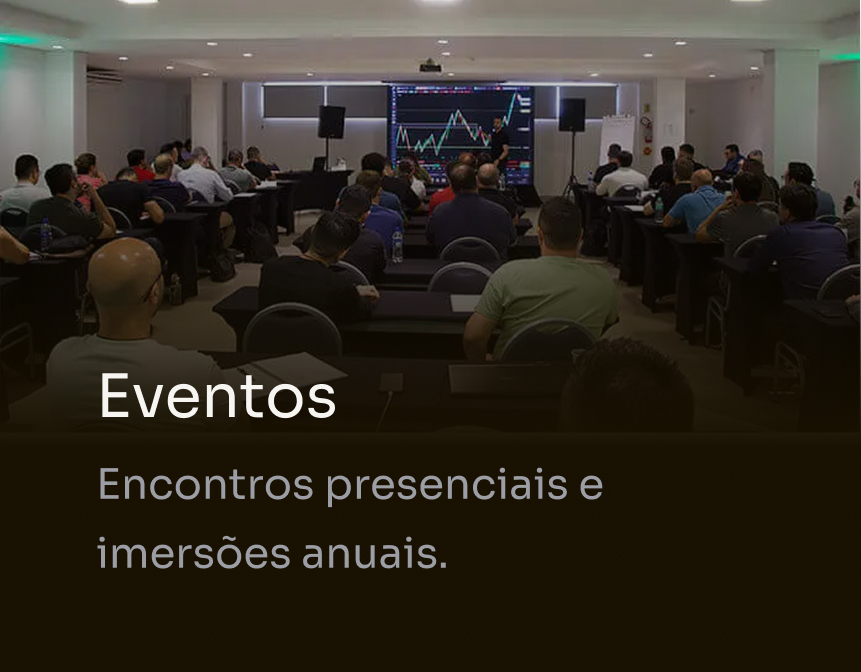 Eventos

Encontros presenciais e imersões anuais.